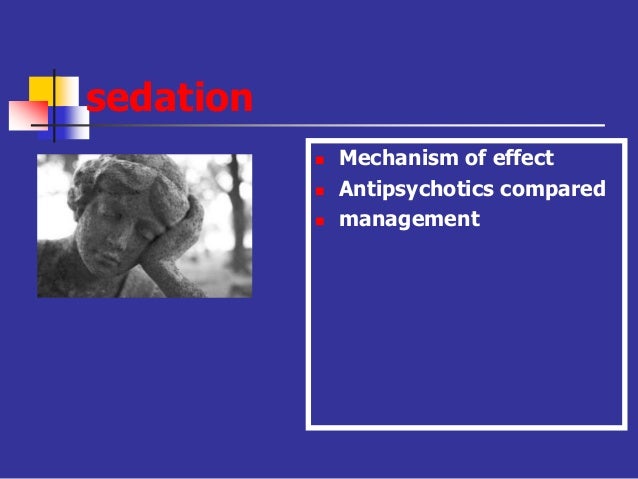 sedation

- Mechanism of effect
- Antipsychotics compared
- management